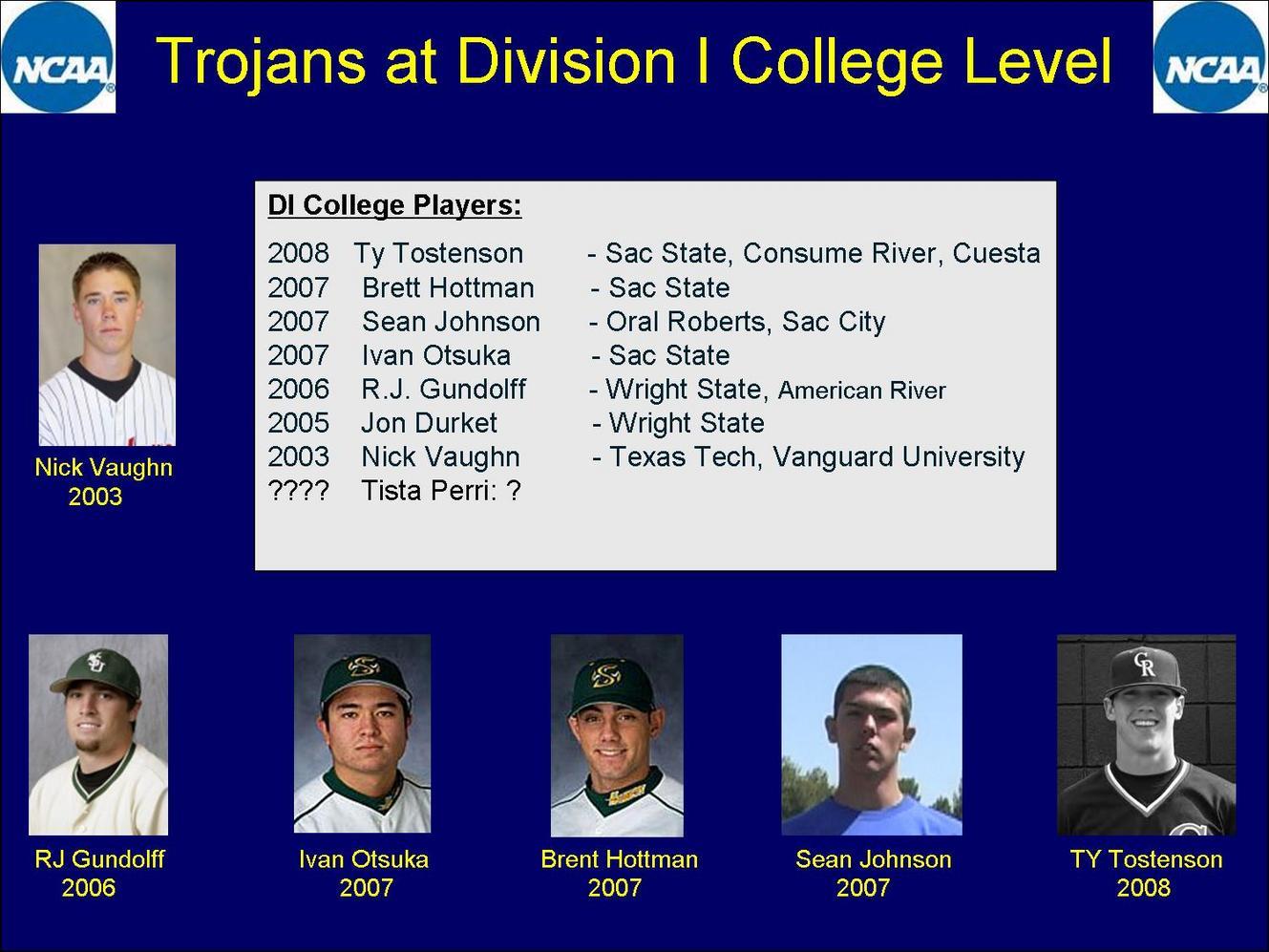 NCAA

Trojans at Division I College Level

NCAA

DI College Players:

2008 Ty Tostenson - Sac State, Consume River, Cuesta
2007 Brett Hottman - Sac State
2007 Sean Johnson - Oral Roberts, Sac City
2007 Ivan Otsuka - Sac State
2006 R.J. Gundolff - Wright State, American River
2005 Jon Durket - Wright State
2003 Nick Vaughn - Texas Tech, Vanguard University
???? Tista Perri: ?

Nick Vaughn
2003

RJ Gundolff
2006

Ivan Otsuka
2007

Brent Hottman
2007

Sean Johnson
2007

TY Tostenson
2008